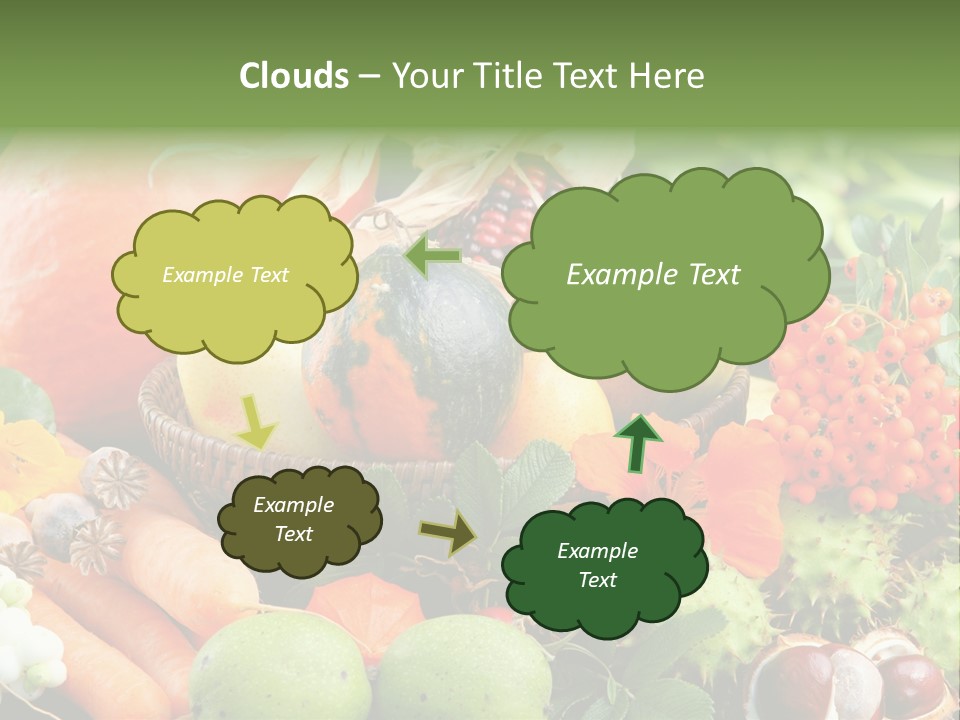 Clouds – Your Title Text Here

Example Text

Example Text

Example Text

Example Text